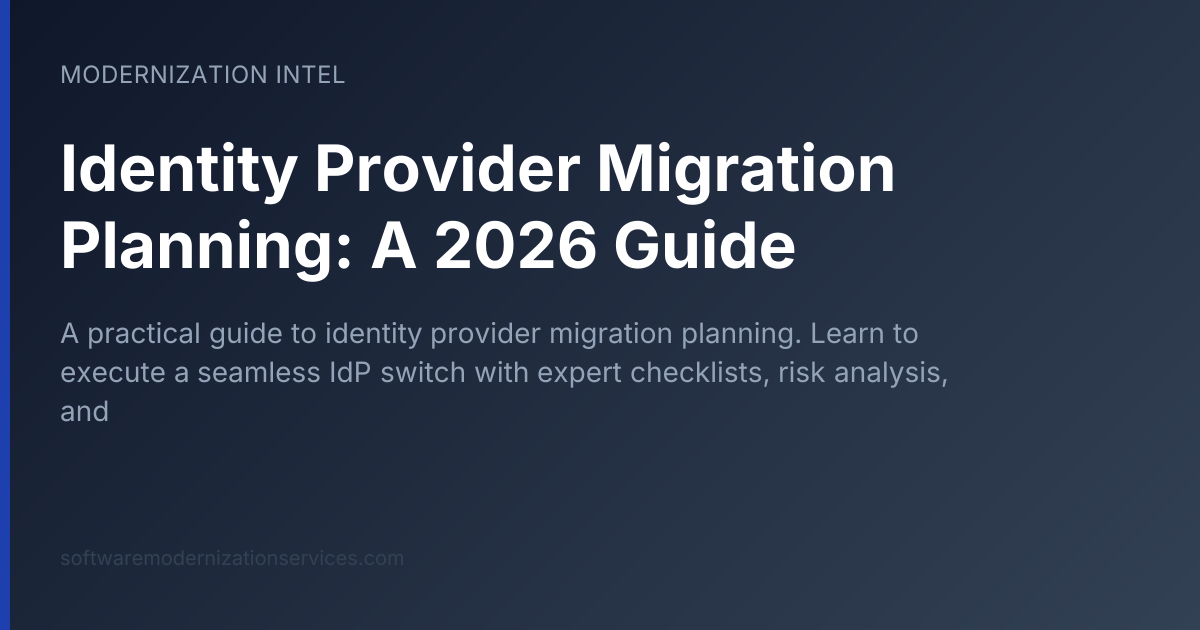 MODERNIZATION INTEL

Identity Provider Migration Planning: A 2026 Guide

A practical guide to identity provider migration planning. Learn to execute a seamless IdP switch with expert checklists, risk analysis, and

softwaremodernizationservices.com